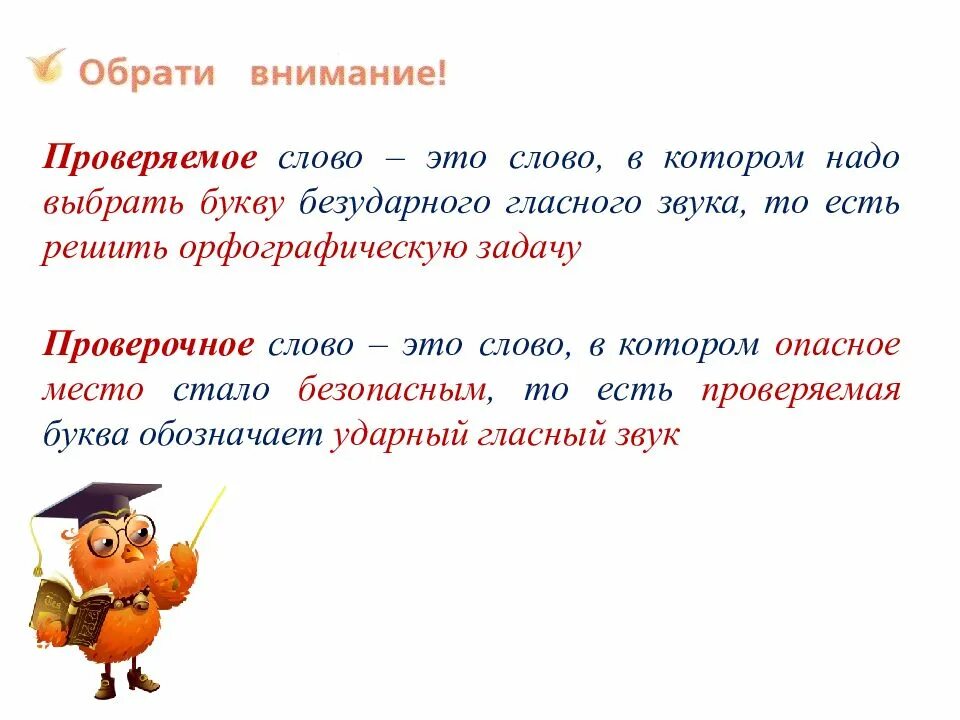 Обрати внимание!

Проверяемое слово – это слово, в котором надо выбрать букву безударного гласного звука, то есть решить орфографическую задачу

Проверочное слово – это слово, в котором опасное место стало безопасным, то есть проверяемая буква обозначает ударный гласный звук